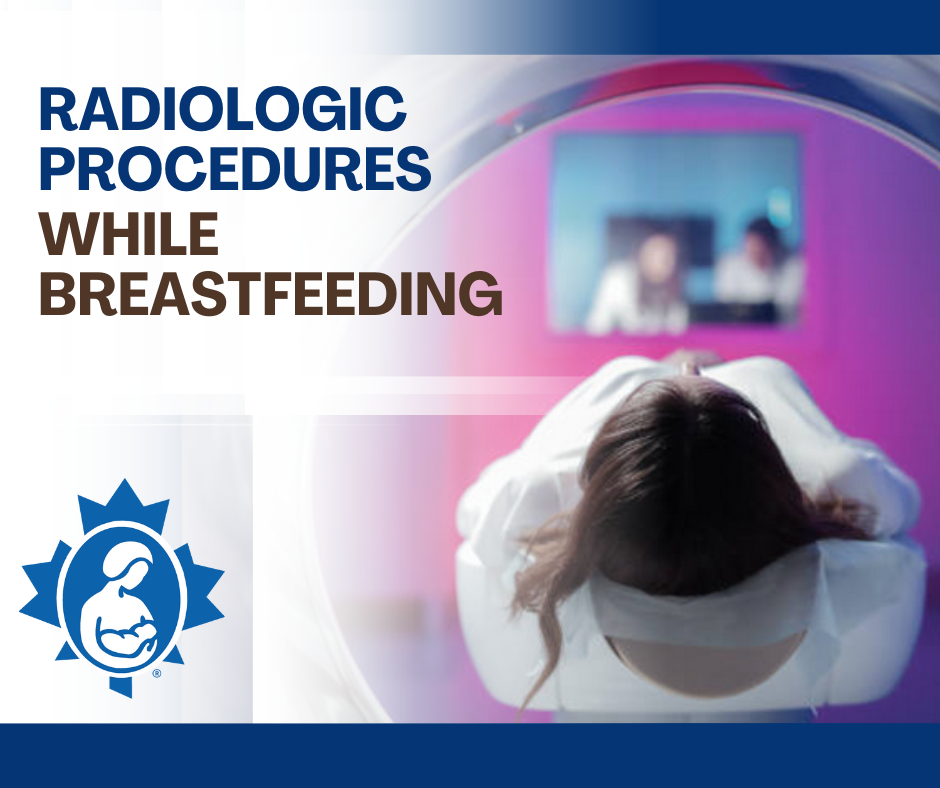 RADIOLOGIC PROCEDURES WHILE BREASTFEEDING

®